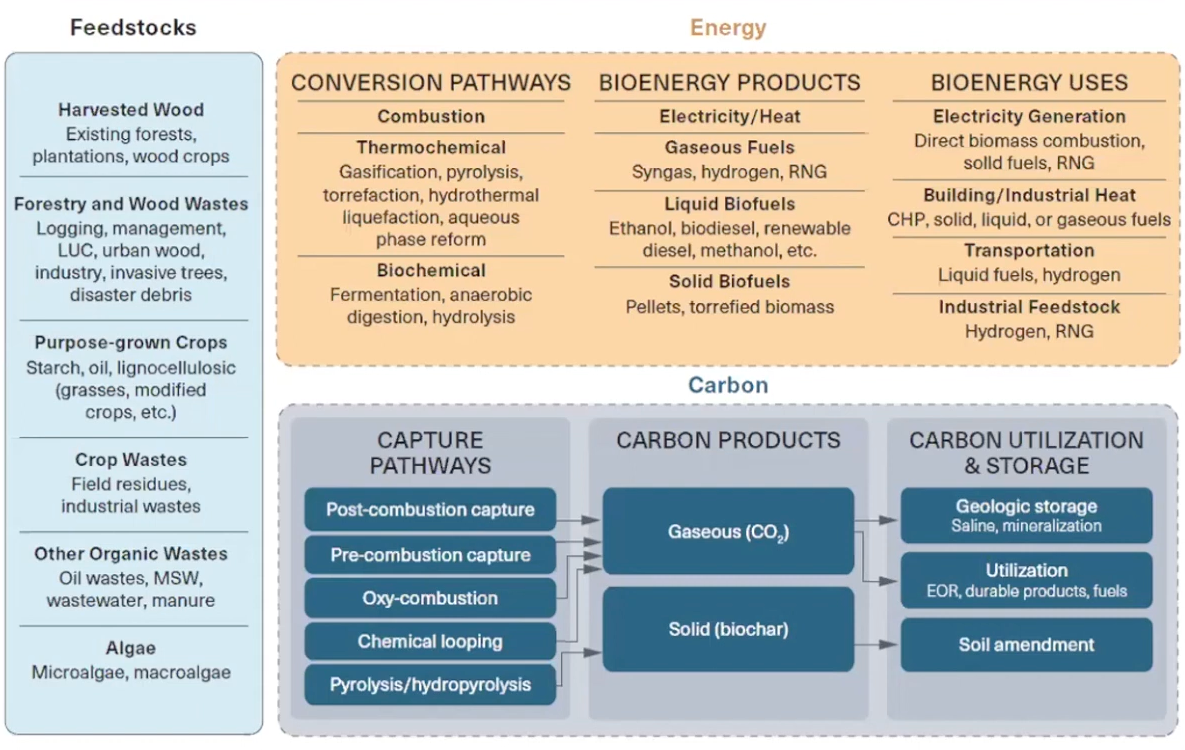 Feedstocks

Harvested Wood
Existing forests, plantations, wood crops

Forestry and Wood Wastes
Logging, management, LUC, urban wood, industry, invasive trees, disaster debris

Purpose-grown Crops
Starch, oil, lignocellulosic (grasses, modified crops, etc.)

Crop Wastes
Field residues, industrial wastes

Other Organic Wastes
Oil wastes, MSW, wastewater, manure

Algae
Microalgae, macroalgae

Energy

CONVERSION PATHWAYS

Combustion

Thermochemical
Gasification, pyrolysis, torrefaction, hydrothermal liquefaction, aqueous phase reform

Biochemical
Fermentation, anaerobic digestion, hydrolysis

BIOENERGY PRODUCTS

Electricity/Heat

Gaseous Fuels
Syngas, hydrogen, RNG

Liquid Biofuels
Ethanol, biodiesel, renewable diesel, methanol, etc.

Solid Biofuels
Pellets, torrefied biomass

BIOENERGY USES

Electricity Generation
Direct biomass combustion, solid fuels, RNG

Building/Industrial Heat
CHP, solid, liquid, or gaseous fuels

Transportation
Liquid fuels, hydrogen

Industrial Feedstock
Hydrogen, RNG

Carbon

CAPTURE PATHWAYS

Post-combustion capture

Pre-combustion capture

Oxy-combustion

Chemical looping

Pyrolysis/hydropyrolysis

CARBON PRODUCTS

Gaseous ($CO_2$)

Solid (biochar)

CARBON UTILIZATION & STORAGE

Geologic storage
Saline, mineralization

Utilization
EOR, durable products, fuels

Soil amendment